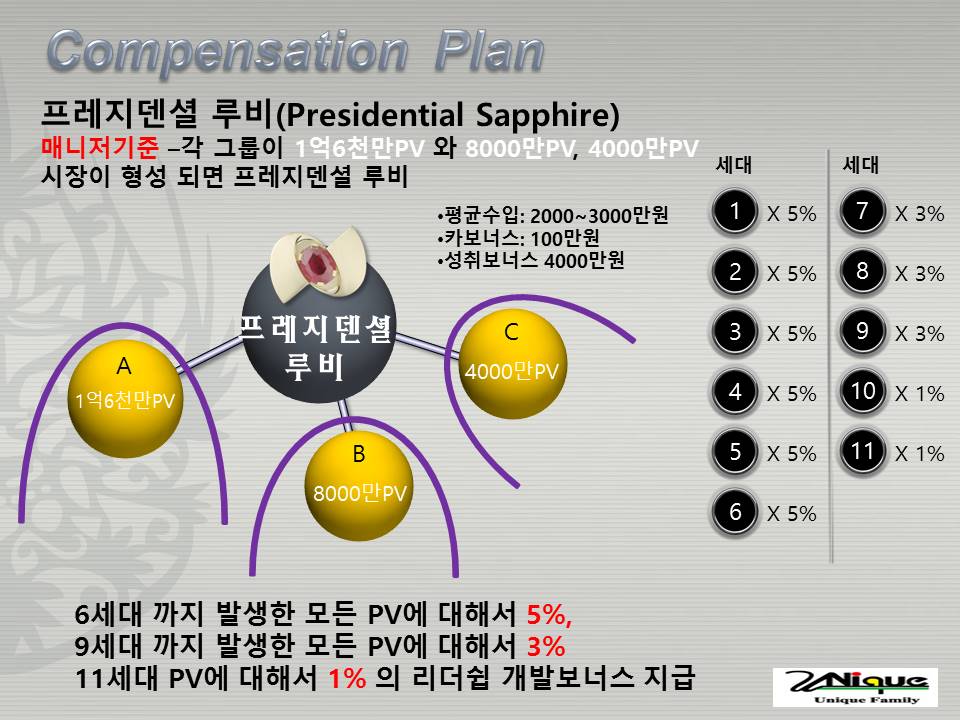 Compensation Plan

프레지덴셜 루비(Presidential Sapphire)
매니저기준 –각 그룹이 1억6천만PV 와 8000만PV, 4000만PV 시장이 형성 되면 프레지덴셜 루비

•평균수입: 2000~3000만원
•카보너스: 100만원
•성취보너스 4000만원

프레지덴셜 루비

A
1억6천만PV

B
8000만PV

C
4000만PV

세대
1 X 5%
2 X 5%
3 X 5%
4 X 5%
5 X 5%
6 X 5%

세대
7 X 3%
8 X 3%
9 X 3%
10 X 1%
11 X 1%

6세대 까지 발생한 모든 PV에 대해서 5%,
9세대 까지 발생한 모든 PV에 대해서 3%
11세대 PV에 대해서 1% 의 리더쉽 개발보너스 지급

UNique
Unique Family